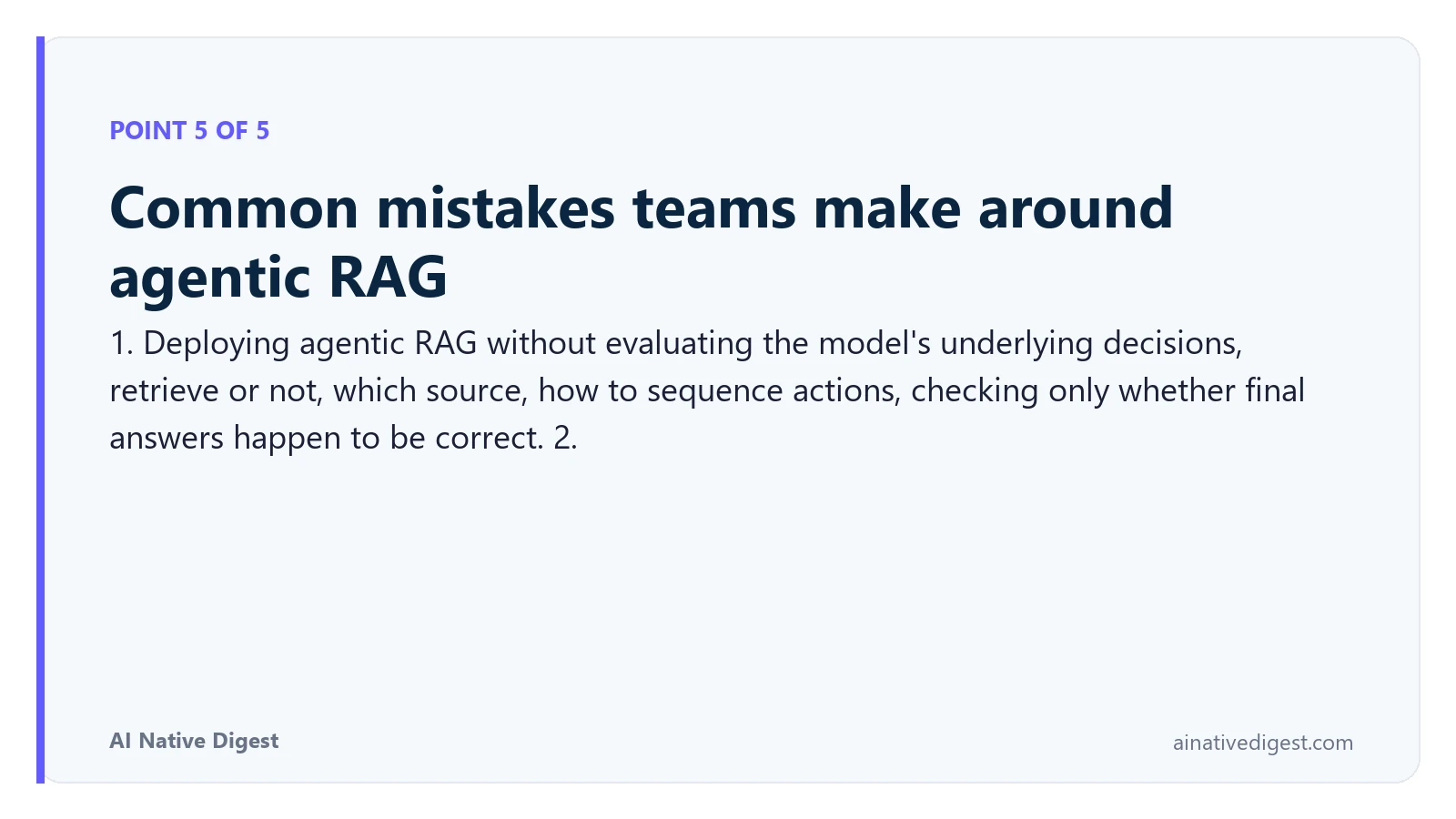 POINT 5 OF 5

Common mistakes teams make around agentic RAG

1. Deploying agentic RAG without evaluating the model's underlying decisions, retrieve or not, which source, how to sequence actions, checking only whether final answers happen to be correct. 2.

AI Native Digest

ainativedigest.com